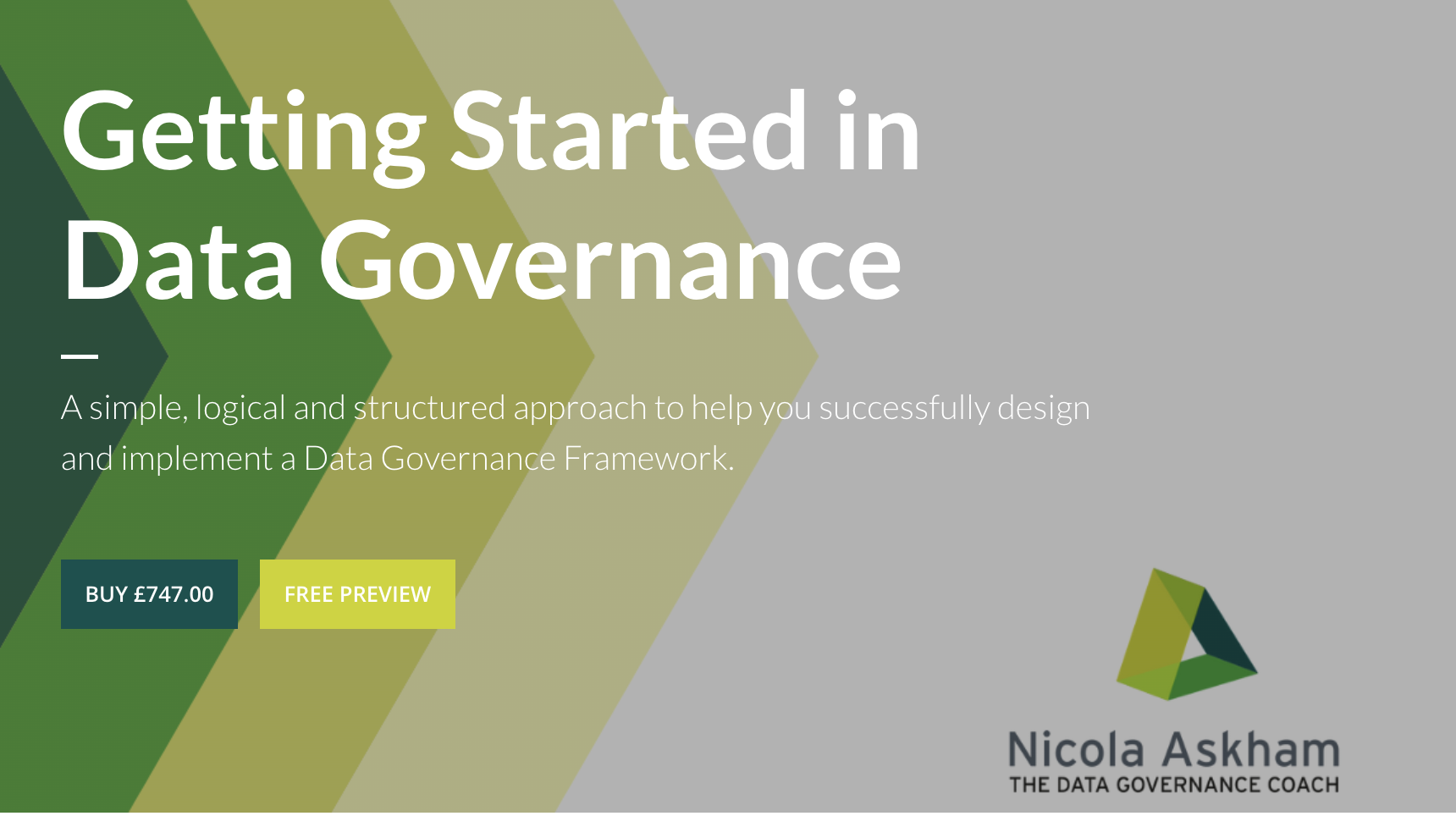 Getting Started in Data Governance

A simple, logical and structured approach to help you successfully design and implement a Data Governance Framework.

BUY £747.00

FREE PREVIEW

Nicola Askham
THE DATA GOVERNANCE COACH